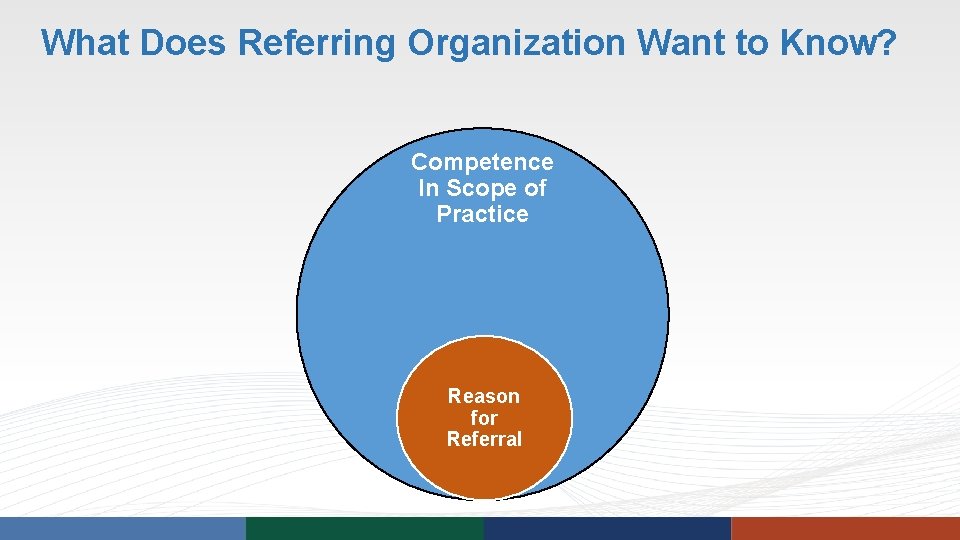 What Does Referring Organization Want to Know?

Competence In Scope of Practice

Reason for Referral